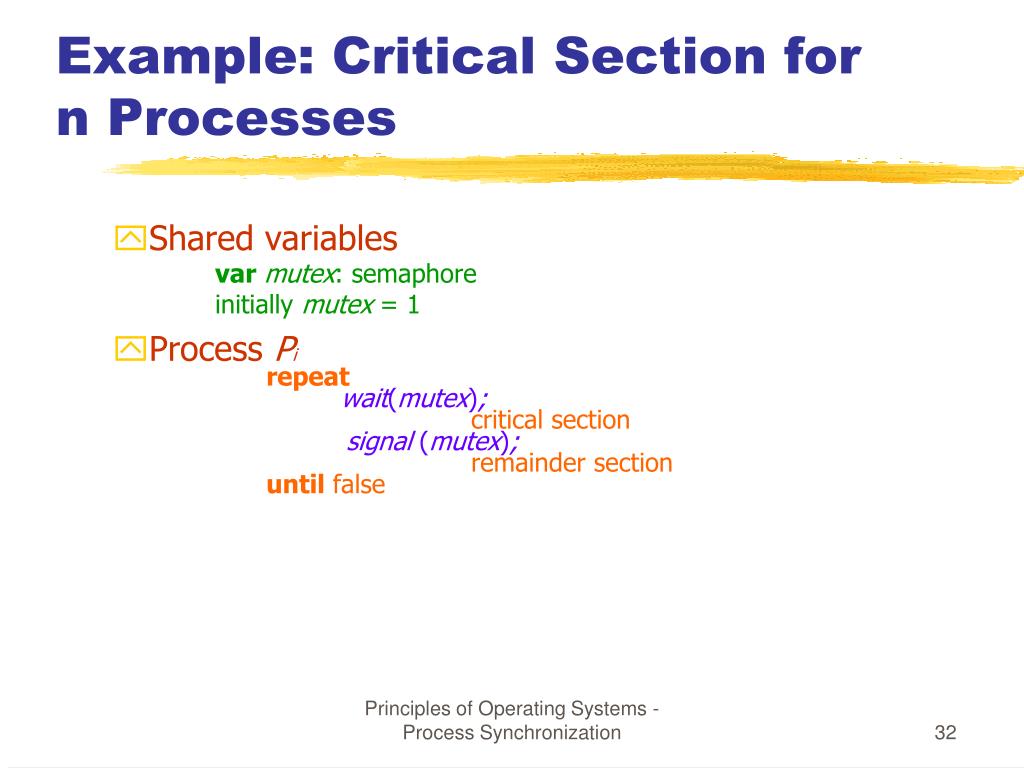 Example: Critical Section for n Processes

Shared variables
var mutex: semaphore
initially mutex = 1

Process $P_i$
repeat
wait(mutex);
critical section
signal (mutex);
remainder section
until false

Principles of Operating Systems - Process Synchronization

32